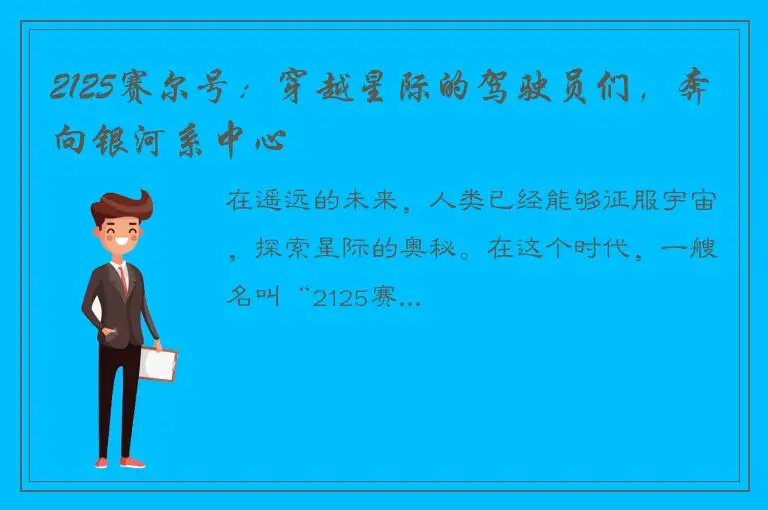 2125赛尔号：穿越星际的驾驶员们，奔向银河系中心

在遥远的未来，人类已经能够征服宇宙，探索星际的奥秘。在这个时代，一艘名叫“2125赛...